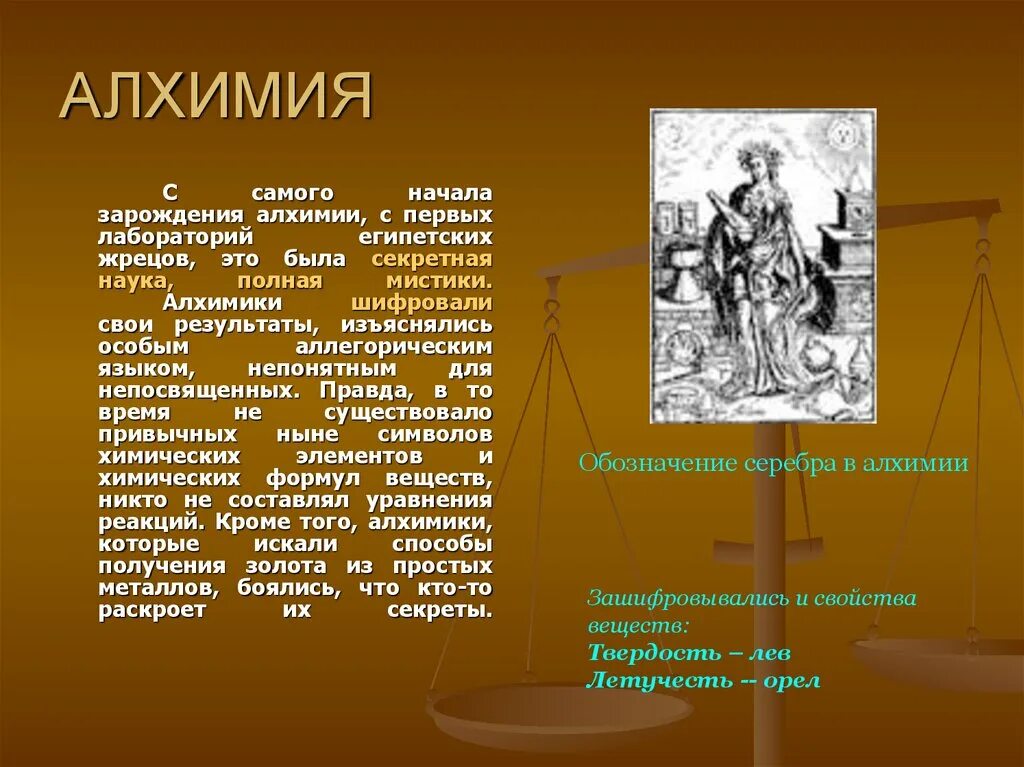 АЛХИМИЯ

С самого начала зарождения алхимии, с первых лабораторий египетских жрецов, это была секретная наука, полная мистики.

Алхимики шифровали свои результаты, изъяснялись особым аллегорическим языком, непонятным для непосвященных. Правда, в то время не существовало привычных ныне символов химических элементов и химических формул веществ, никто не составлял уравнения реакций. Кроме того, алхимики, которые искали способы получения золота из простых металлов, боялись, что кто-то раскроет их секреты.

Обозначение серебра в алхимии

Зашифровывались и свойства веществ:
Твердость – лев
Летучесть -- орел